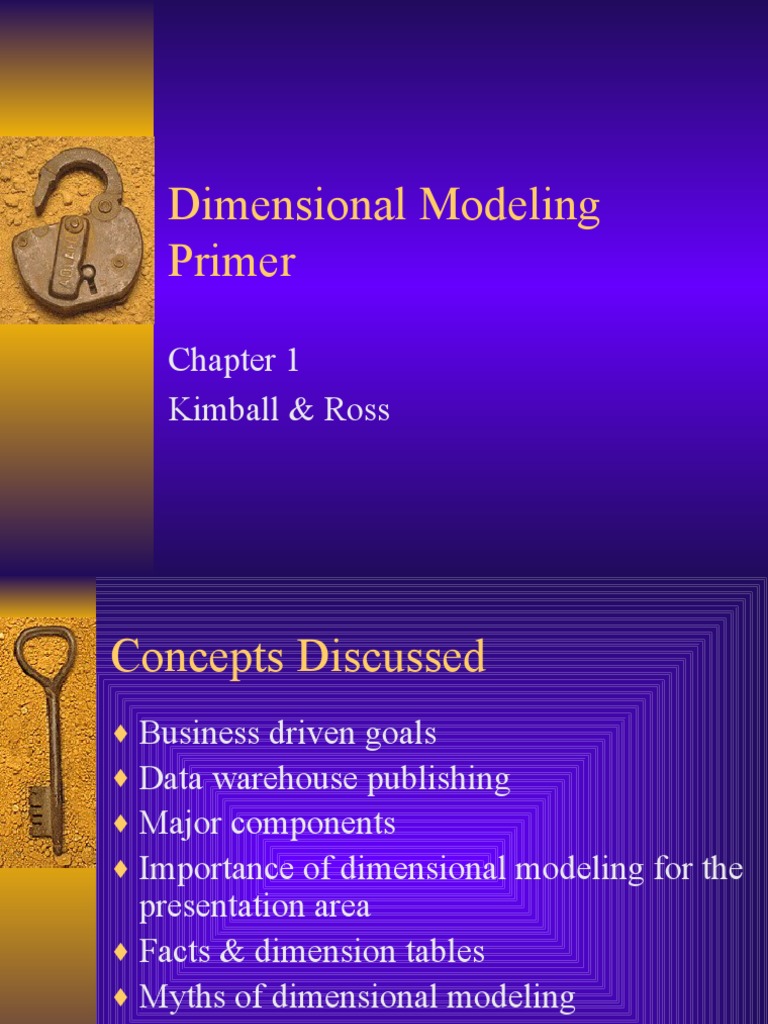 Dimensional Modeling Primer

Chapter 1

Kimball & Ross

Concepts Discussed

♦ Business driven goals
♦ Data warehouse publishing
♦ Major components
♦ Importance of dimensional modeling for the presentation area
♦ Facts & dimension tables
♦ Myths of dimensional modeling